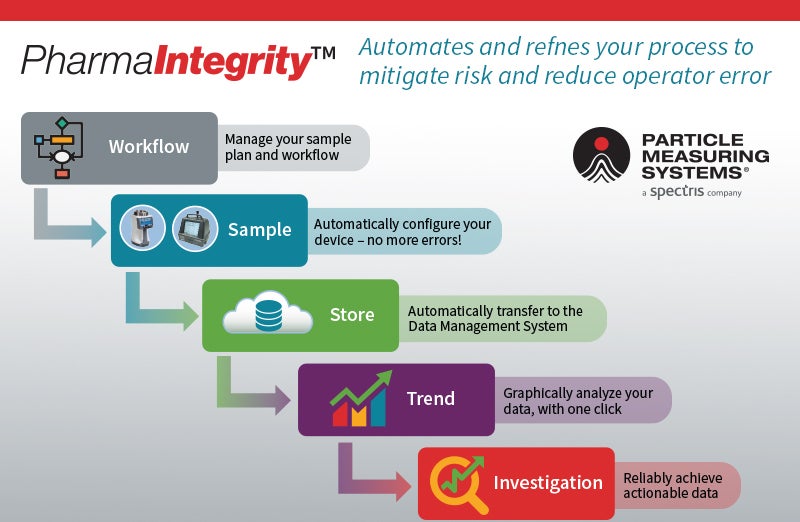 PharmaIntegrity™

Automates and refnes your process to mitigate risk and reduce operator error

PARTICLE MEASURING SYSTEMS®
a spectris company

Workflow
Manage your sample plan and workflow

Sample
Automatically configure your device – no more errors!

Store
Automatically transfer to the Data Management System

Trend
Graphically analyze your data, with one click

Investigation
Reliably achieve actionable data